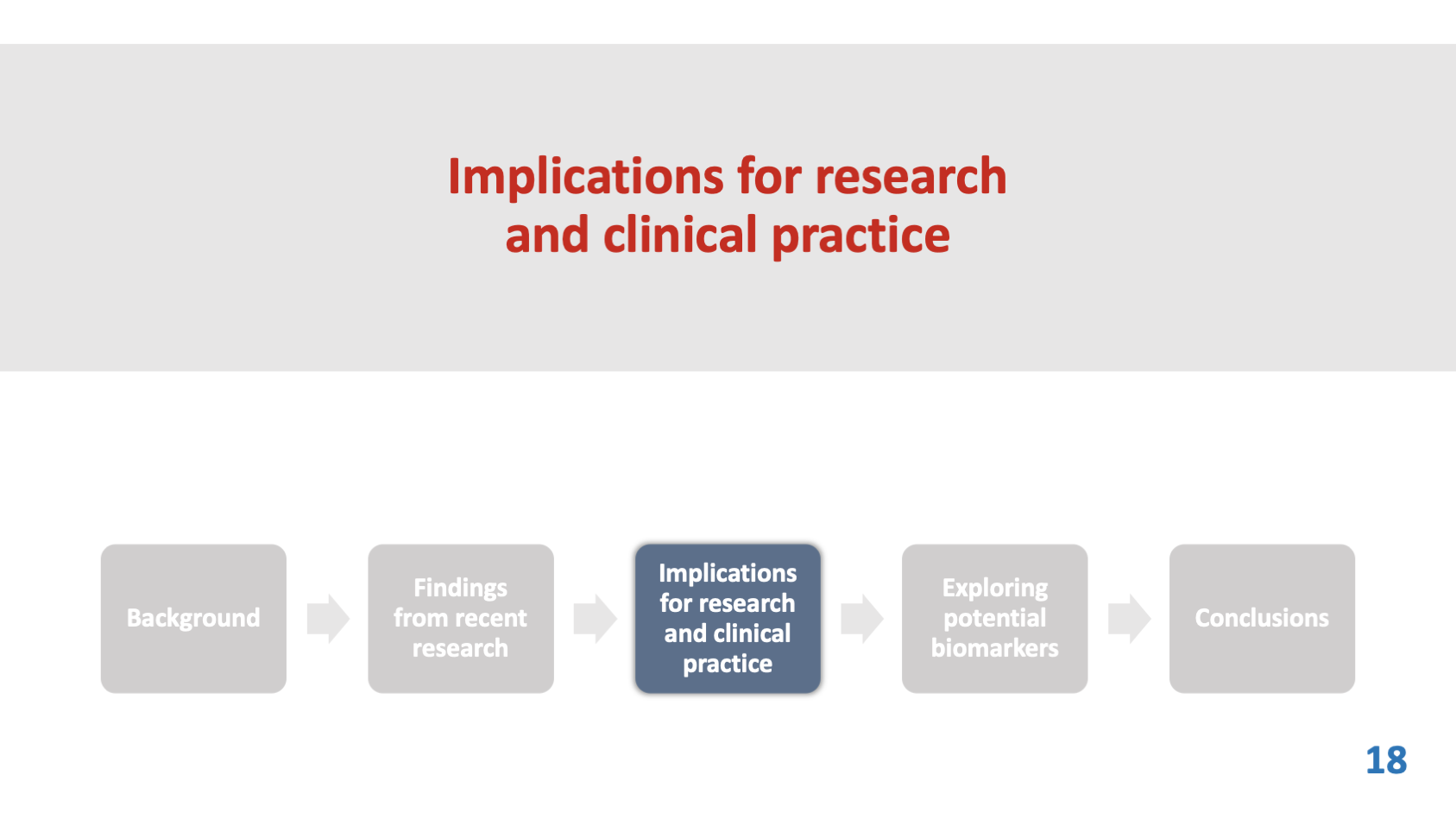 Implications for research and clinical practice

Background

Findings from recent research

Implications for research and clinical practice

Exploring potential biomarkers

Conclusions

18